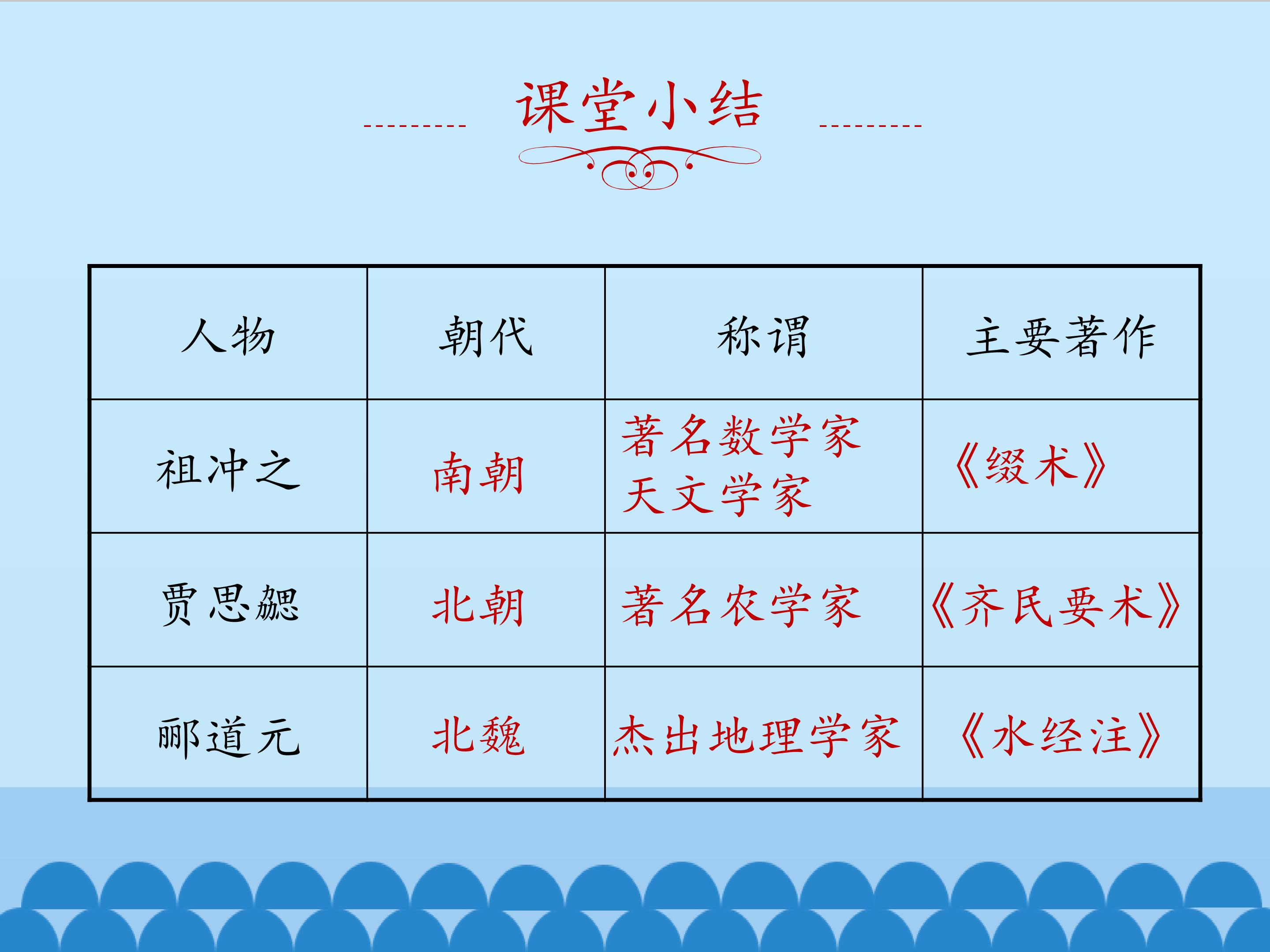 课堂小结

| 人物 | 朝代 | 称谓 | 主要著作 |
|---|---|---|---|
| 祖冲之 | 南朝 | 著名数学家 天文学家 | 《缀术》 |
| 贾思勰 | 北朝 | 著名农学家 | 《齐民要术》 |
| 郦道元 | 北魏 | 杰出地理学家 | 《水经注》 |